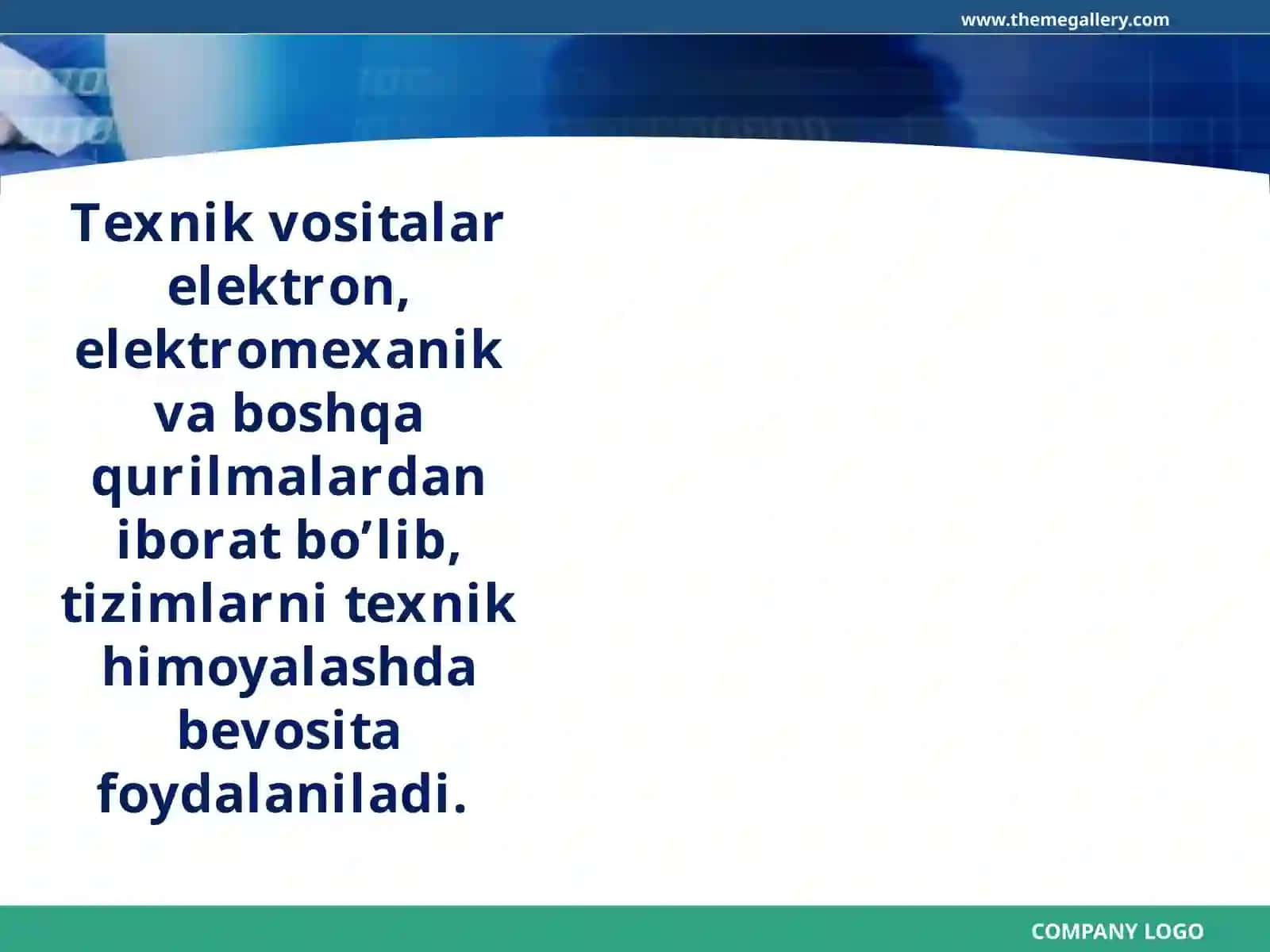 www.themegallery.com

Texnik vositalar elektron, elektromexanik va boshqa qurilmalardan iborat bo’lib, tizimlarni texnik himoyalashda bevosita foydalaniladi.

COMPANY LOGO